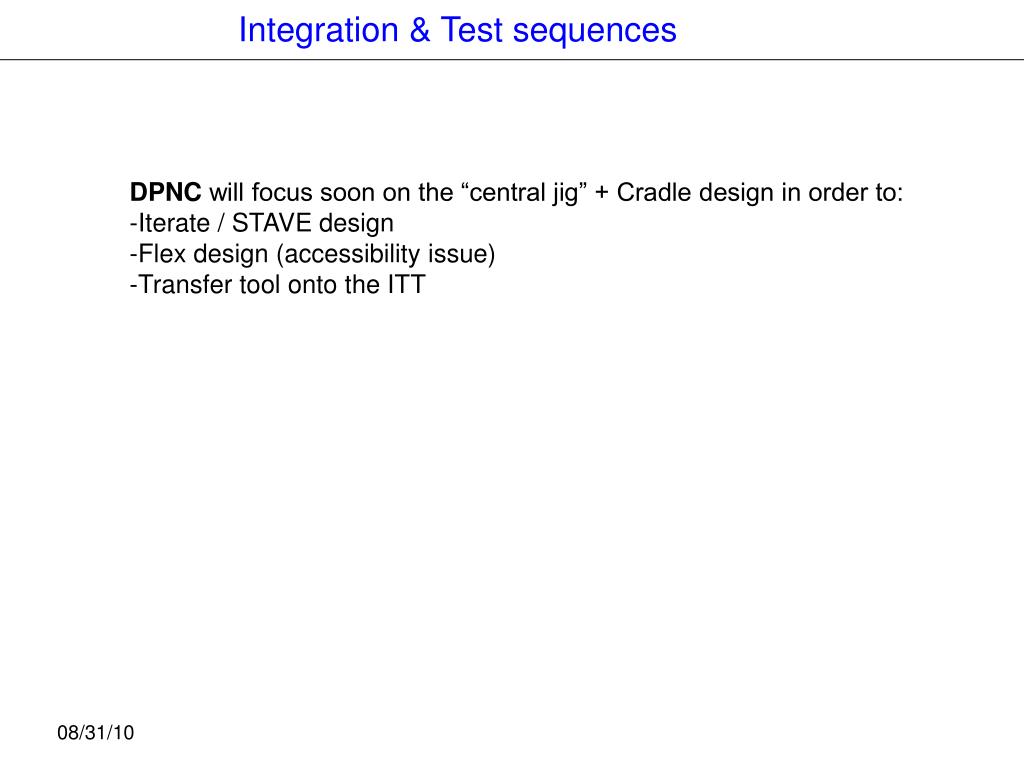 Integration & Test sequences

DPNC will focus soon on the “central jig” + Cradle design in order to:
-Iterate / STAVE design
-Flex design (accessibility issue)
-Transfer tool onto the ITT

08/31/10